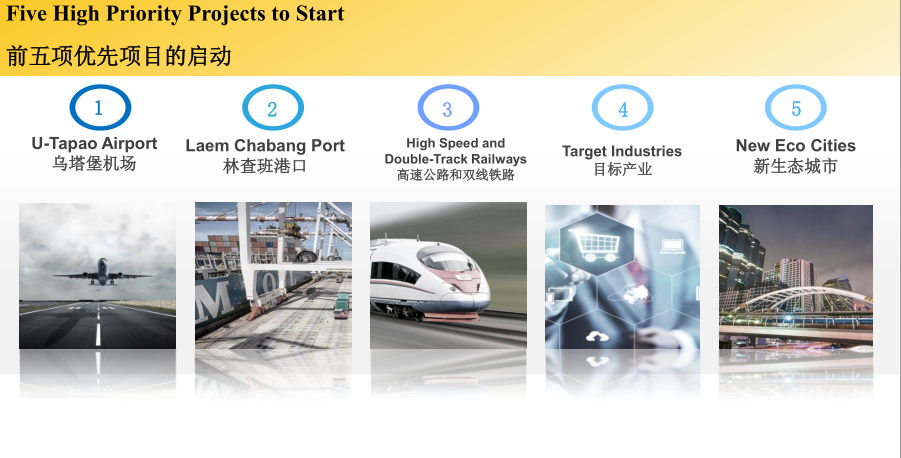 Five High Priority Projects to Start

前五项优先项目的启动

1
U-Tapao Airport
乌塔堡机场

2
Laem Chabang Port
林查班港口

3
High Speed and Double-Track Railways
高速公路和双线铁路

4
Target Industries
目标产业

5
New Eco Cities
新生态城市